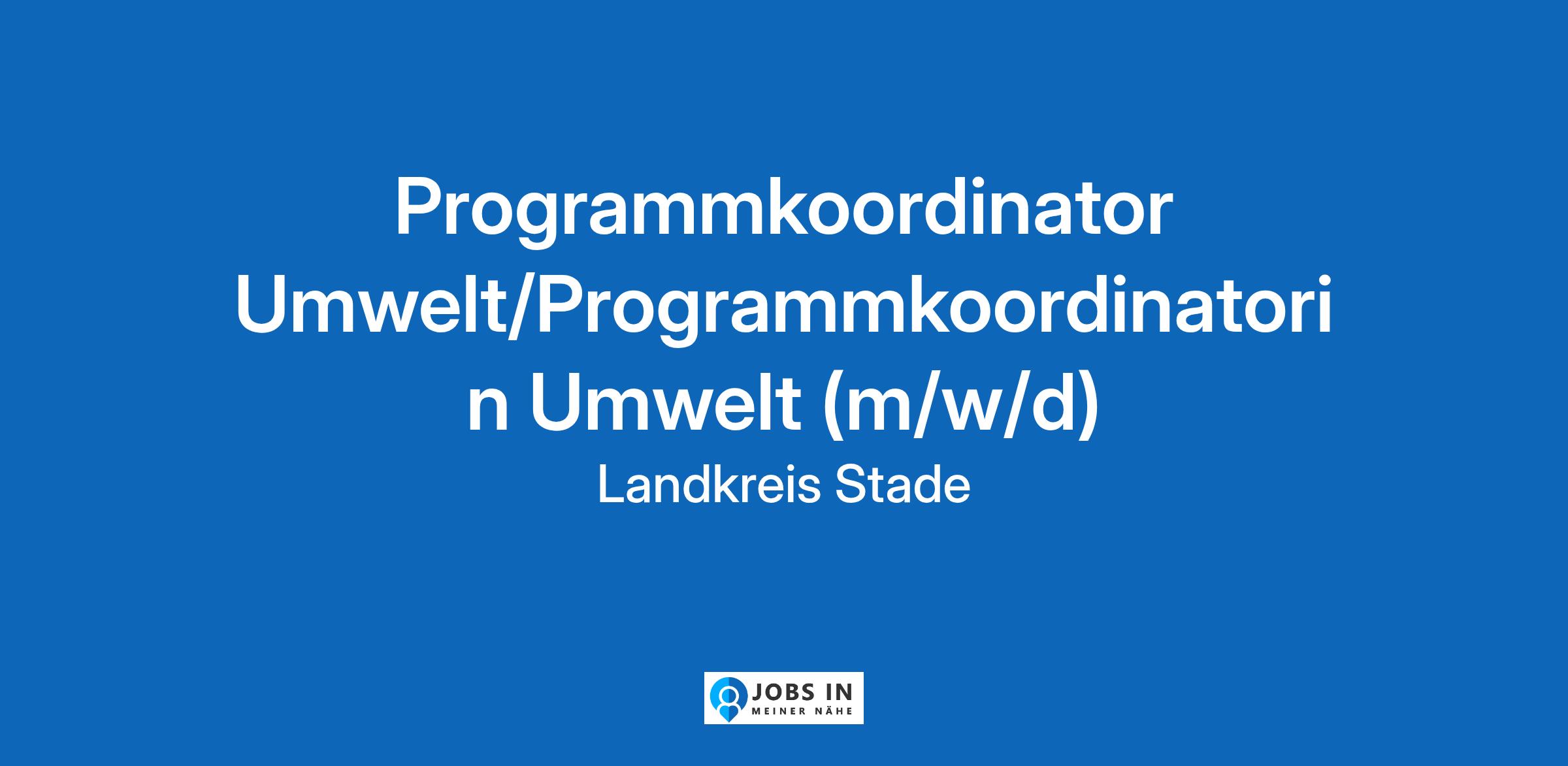 Programmkoordinator Umwelt/Programmkoordinatorin Umwelt (m/w/d)

Landkreis Stade

JOBS IN
MEINER NÄHE